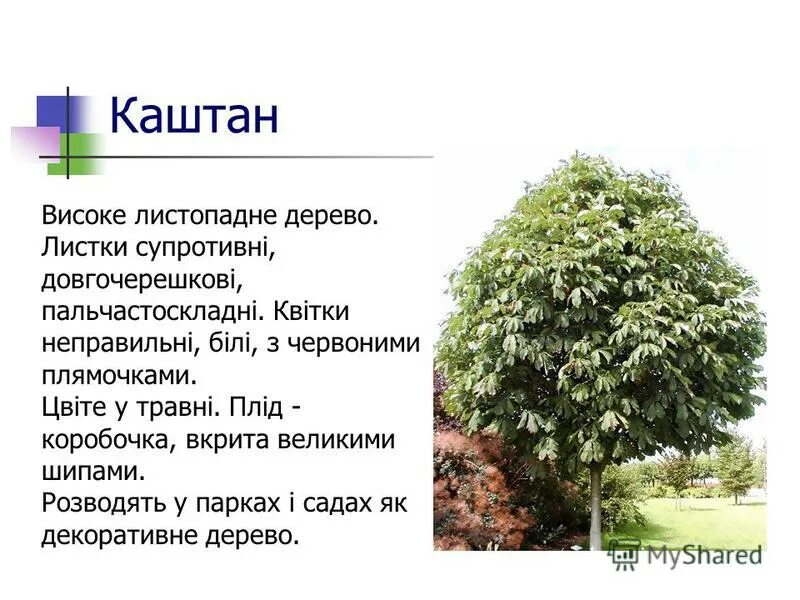 Каштан

Високе листопадне дерево. Листки супротивні, довгочерешкові, пальчастоскладні. Квітки неправильні, білі, з червоними плямочками.
Цвіте у травні. Плід - коробочка, вкрита великими шипами.
Розводять у парках і садах як декоративне дерево.

MyShared